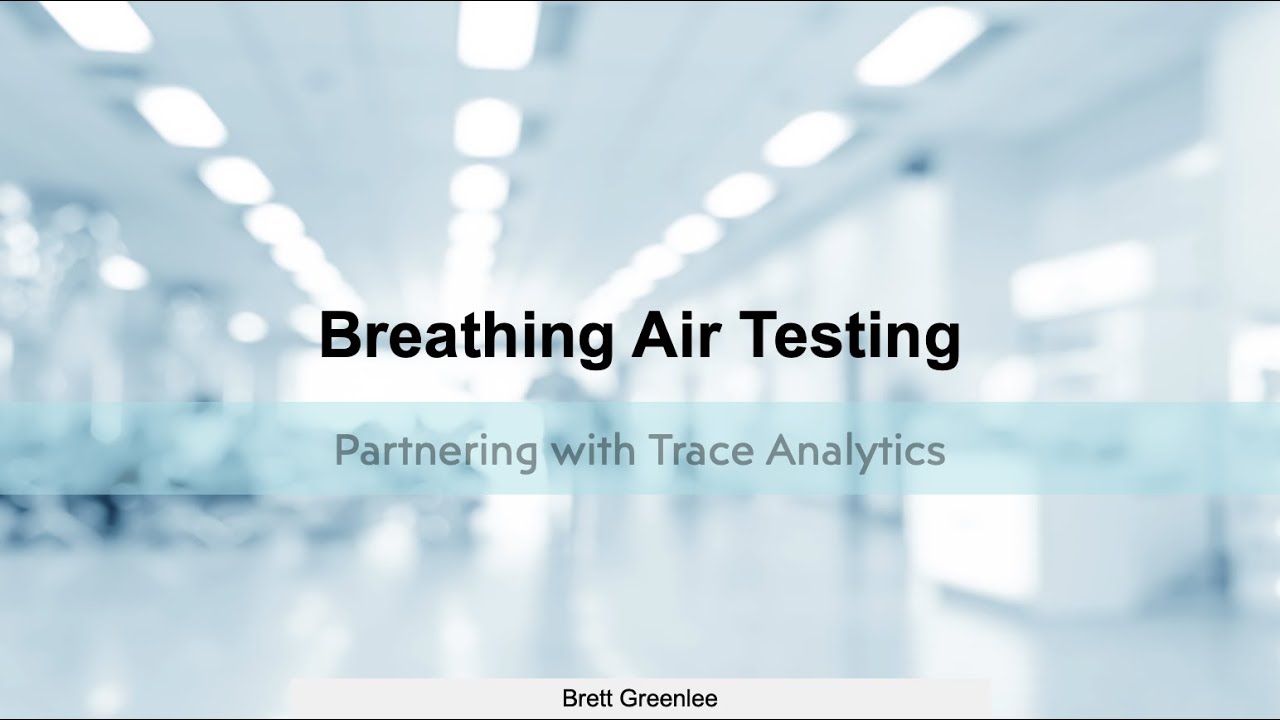 Breathing Air Testing

Partnering with Trace Analytics

Brett Greenlee